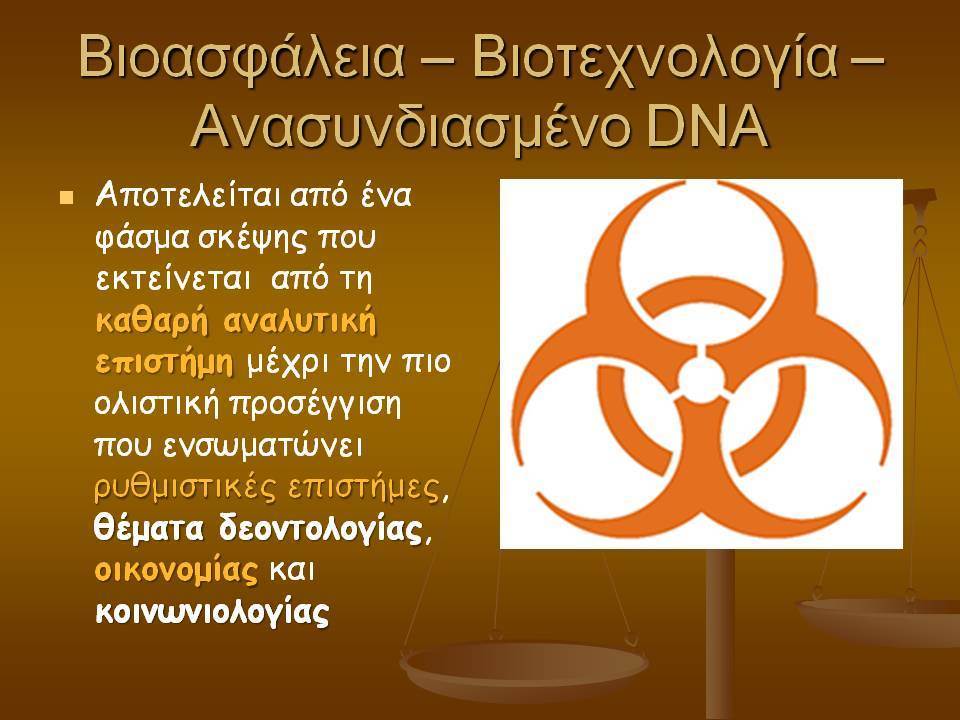 Βιοασφάλεια – Βιοτεχνολογία – Ανασυνδιασμένο DNA

Αποτελείται από ένα φάσμα σκέψης που εκτείνεται από τη καθαρή αναλυτική επιστήμη μέχρι την πιο ολιστική προσέγγιση που ενσωματώνει ρυθμιστικές επιστήμες, θέματα δεοντολογίας, οικονομίας και κοινωνιολογίας